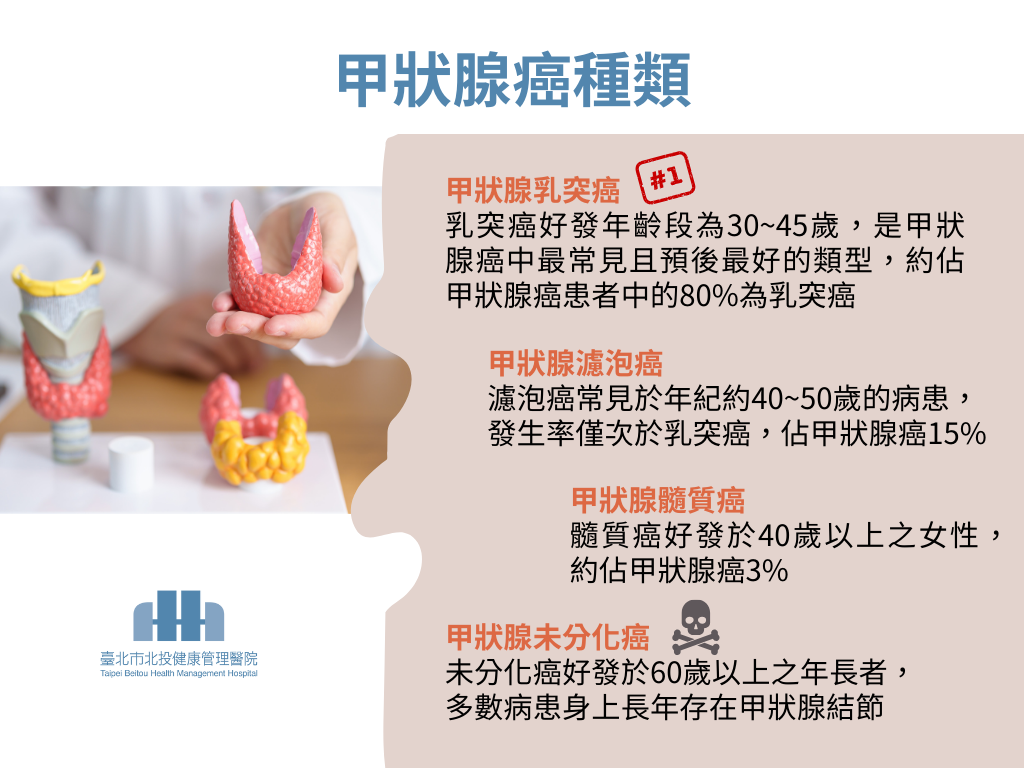 甲狀腺癌種類

甲狀腺乳突癌 #1
乳突癌好發年齡段為30~45歲，是甲狀腺癌中最常見且預後最好的類型，約佔甲狀腺癌患者中的80%為乳突癌

甲狀腺濾泡癌
濾泡癌常見於年紀約40~50歲的病患，發生率僅次於乳突癌，佔甲狀腺癌15%

甲狀腺髓質癌
髓質癌好發於40歲以上之女性，約佔甲狀腺癌3%

甲狀腺未分化癌
未分化癌好發於60歲以上之年長者，多數病患身上長年存在甲狀腺結節

臺北市北投健康管理醫院
Taipei Beitou Health Management Hospital